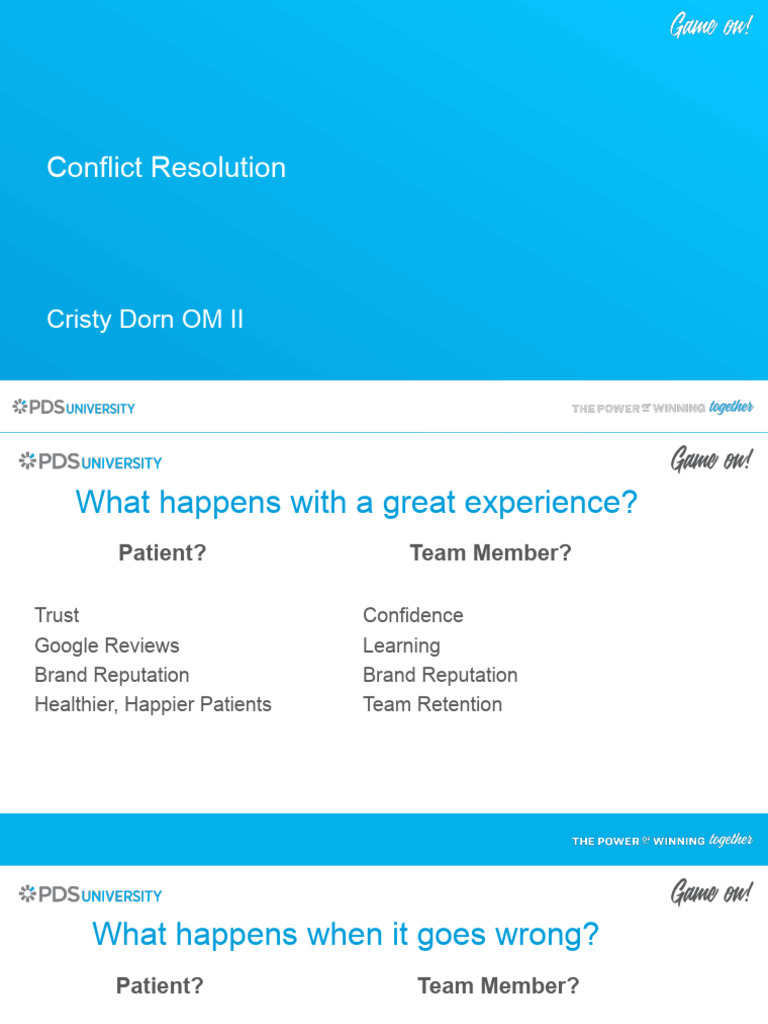 Game on!

Conflict Resolution

Cristy Dorn OM II

PDS UNIVERSITY

THE POWER OF WINNING together

PDS UNIVERSITY

Game on!

What happens with a great experience?

Patient?

Trust
Google Reviews
Brand Reputation
Healthier, Happier Patients

Team Member?

Confidence
Learning
Brand Reputation
Team Retention

THE POWER OF WINNING together

PDS UNIVERSITY

Game on!

What happens when it goes wrong?

Patient?

Team Member?